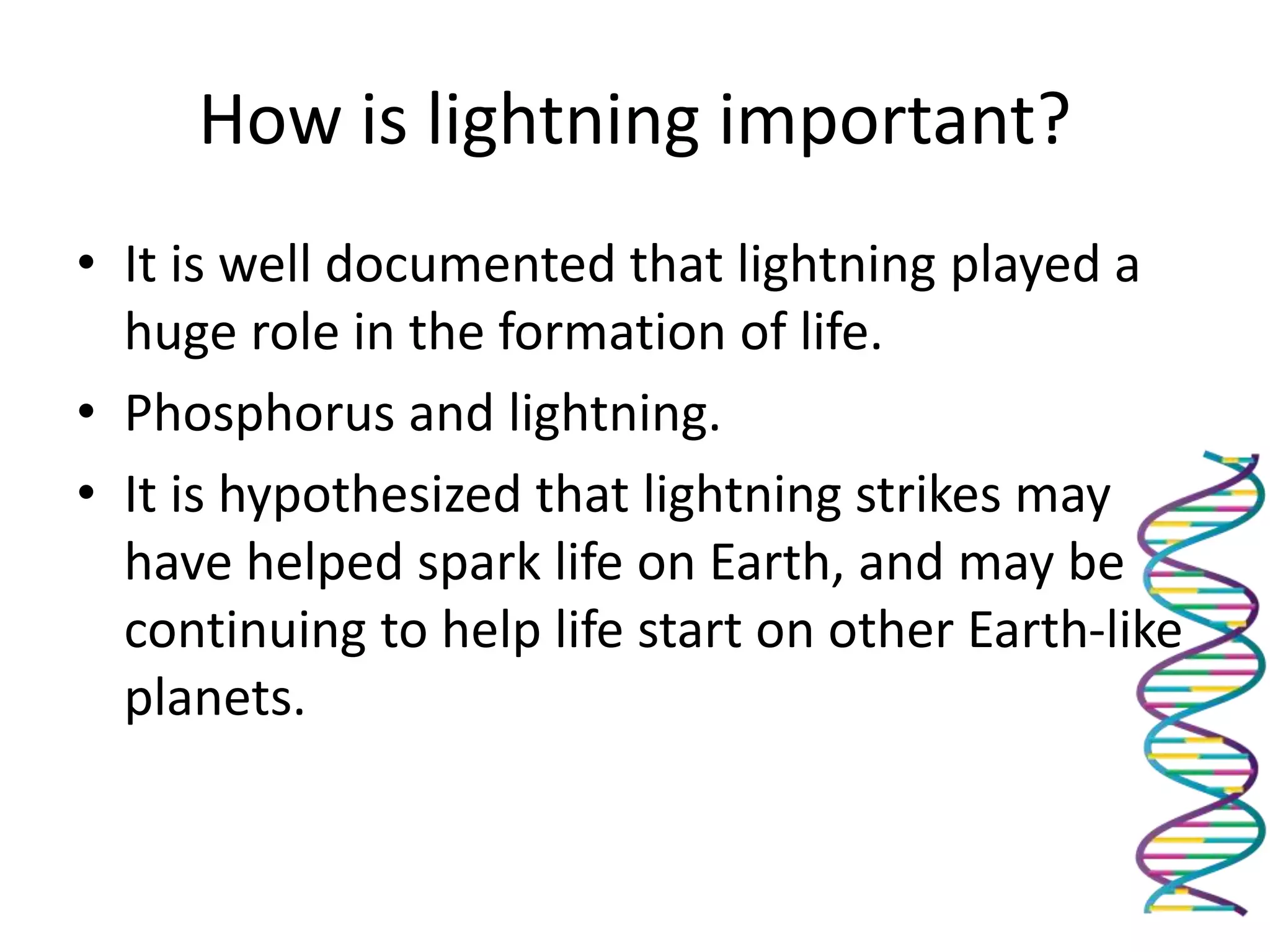 How is lightning important?

• It is well documented that lightning played a huge role in the formation of life.
• Phosphorus and lightning.
• It is hypothesized that lightning strikes may have helped spark life on Earth, and may be continuing to help life start on other Earth-like planets.